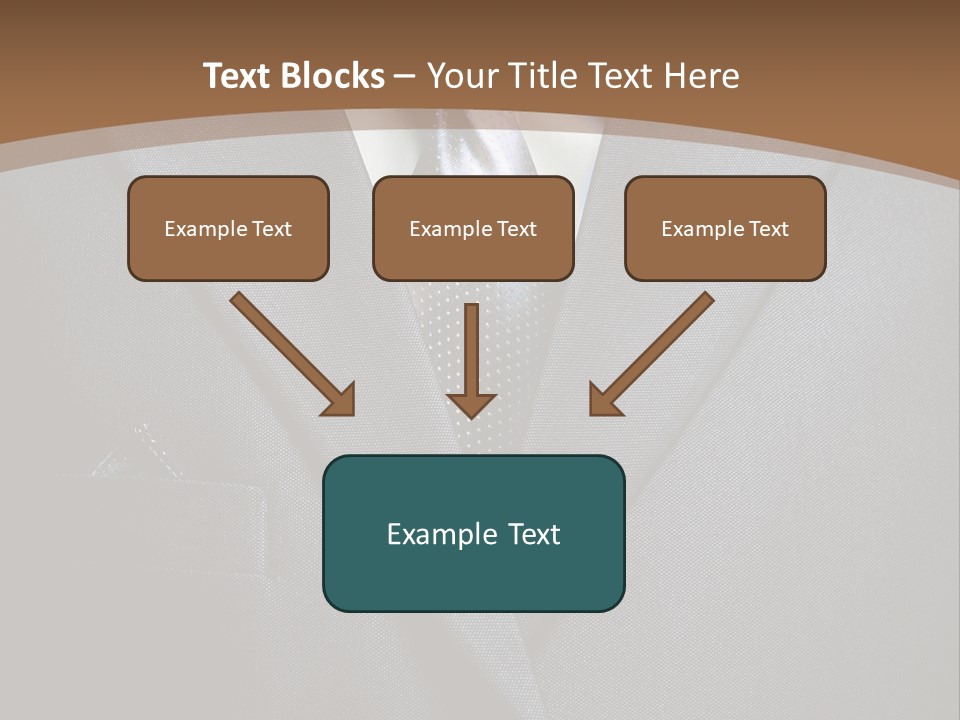 Text Blocks – Your Title Text Here

Example Text

Example Text

Example Text

Example Text